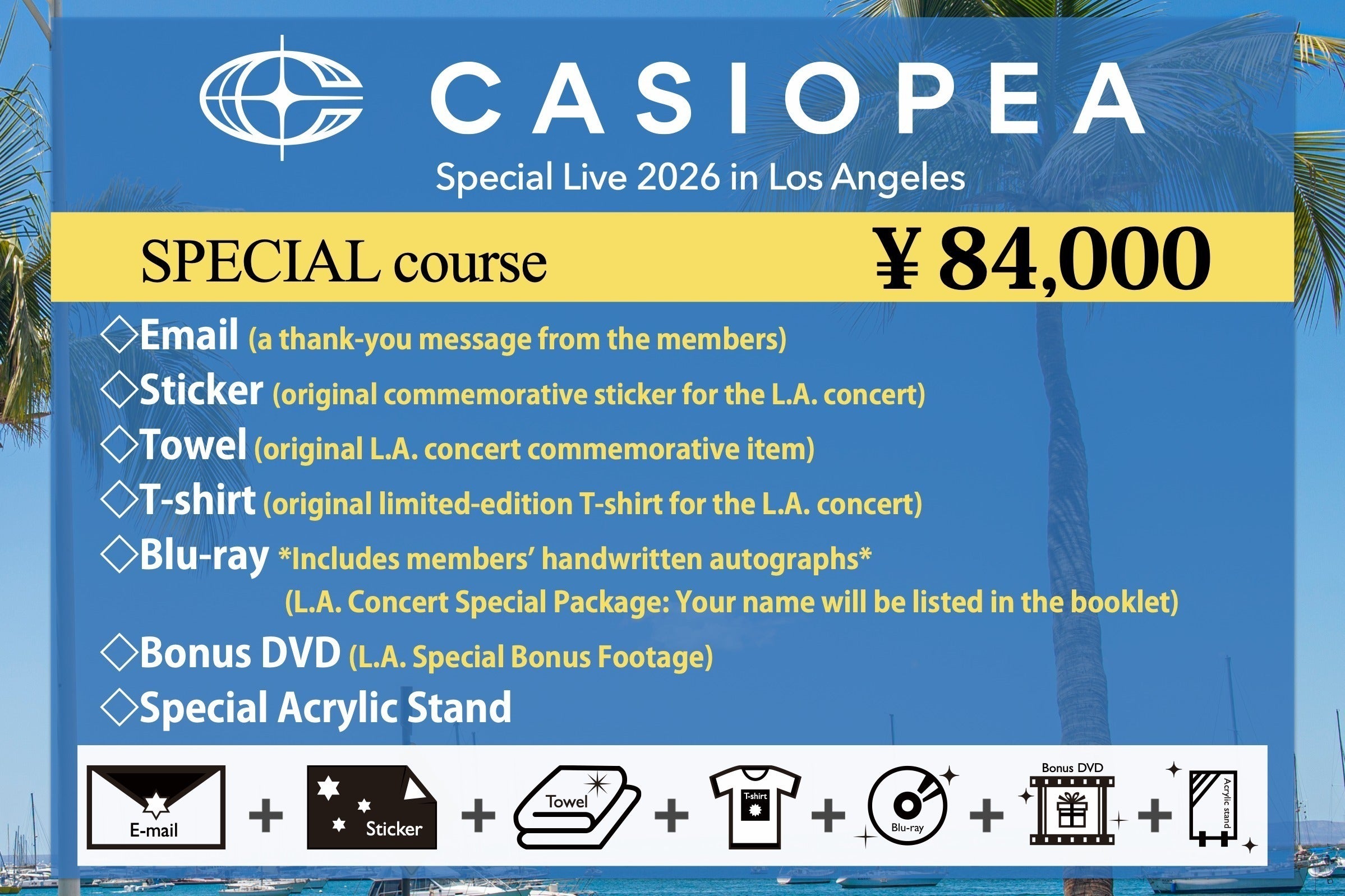 CASIOPEA

Special Live 2026 in Los Angeles

SPECIAL course ¥84,000

◇Email (a thank-you message from the members)

◇Sticker (original commemorative sticker for the L.A. concert)

◇Towel (original L.A. concert commemorative item)

◇T-shirt (original limited-edition T-shirt for the L.A. concert)

◇Blu-ray *Includes members' handwritten autographs*
(L.A. Concert Special Package: Your name will be listed in the booklet)

◇Bonus DVD (L.A. Special Bonus Footage)

◇Special Acrylic Stand

E-mail + Sticker + Towel + T-shirt + Blu-ray + Bonus DVD + Acrylic stand